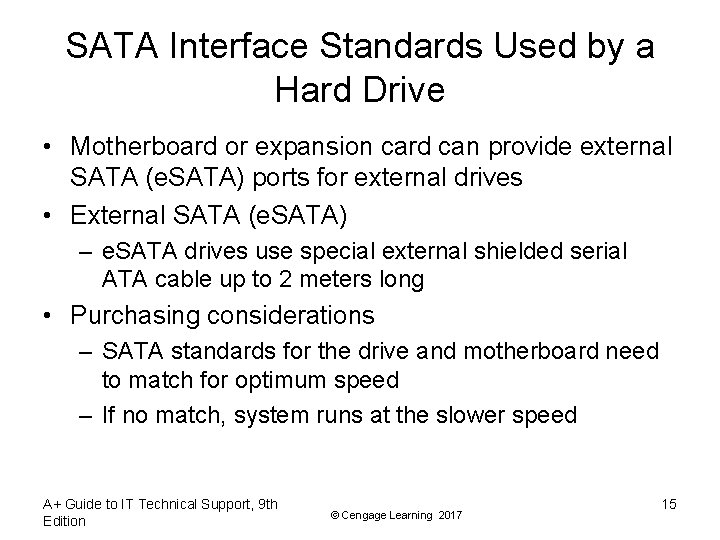 SATA Interface Standards Used by a Hard Drive

• Motherboard or expansion card can provide external SATA (eSATA) ports for external drives
• External SATA (eSATA)
– eSATA drives use special external shielded serial ATA cable up to 2 meters long
• Purchasing considerations
– SATA standards for the drive and motherboard need to match for optimum speed
– If no match, system runs at the slower speed

A+ Guide to IT Technical Support, 9th Edition

© Cengage Learning 2017

15